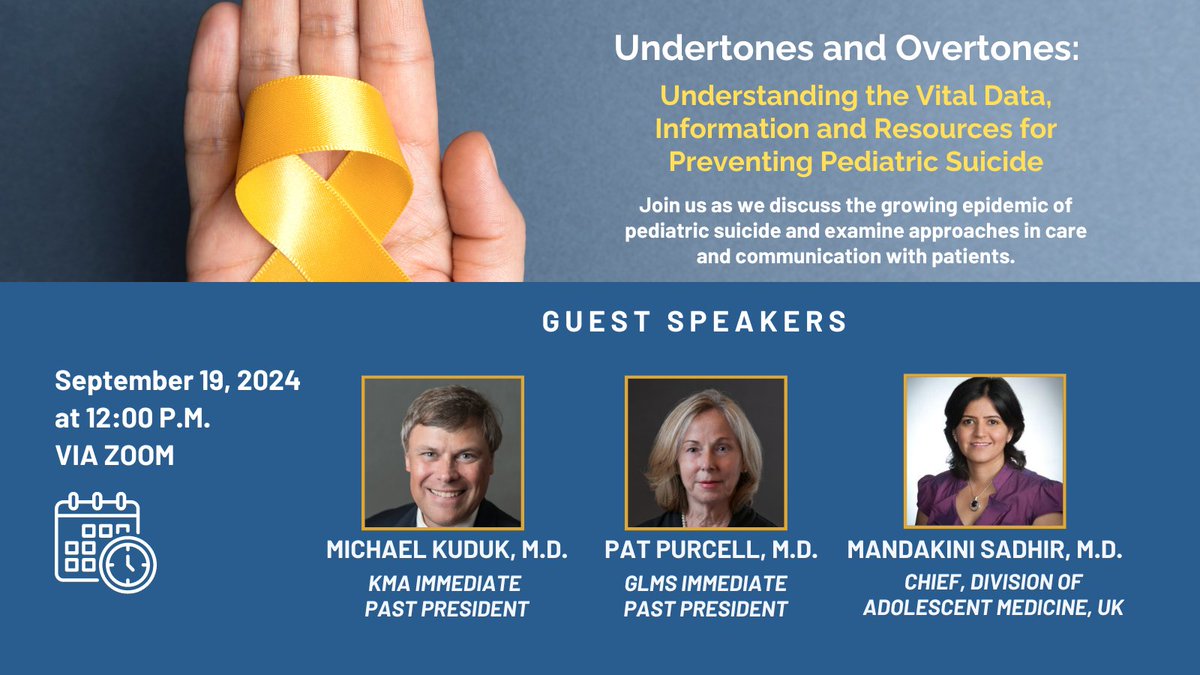 Undertones and Overtones:

Understanding the Vital Data, Information and Resources for Preventing Pediatric Suicide

Join us as we discuss the growing epidemic of pediatric suicide and examine approaches in care and communication with patients.

GUEST SPEAKERS

September 19, 2024
at 12:00 P.M.
VIA ZOOM

MICHAEL KUDUK, M.D.
KMA IMMEDIATE PAST PRESIDENT

PAT PURCELL, M.D.
GLMS IMMEDIATE PAST PRESIDENT

MANDAKINI SADHIR, M.D.
CHIEF, DIVISION OF ADOLESCENT MEDICINE, UK